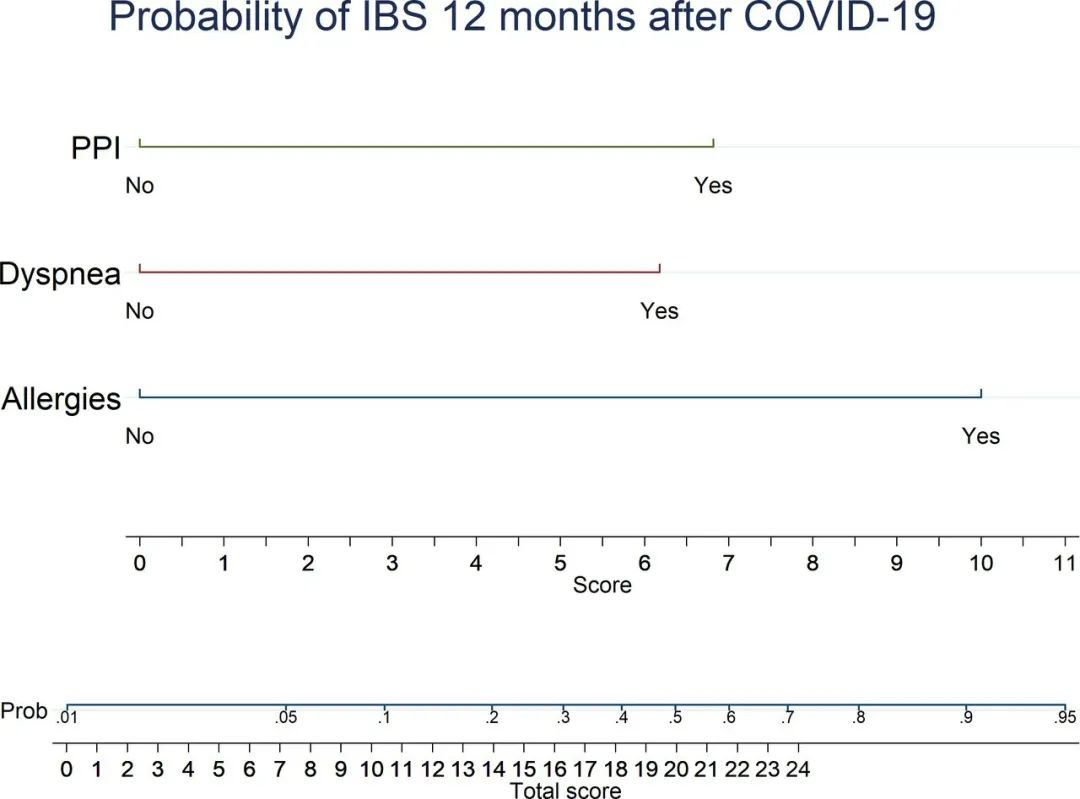 Probability of IBS 12 months after COVID-19

PPI
No
Yes

Dyspnea
No
Yes

Allergies
No
Yes

0 1 2 3 4 5 6 7 8 9 10 11
Score

Prob
.01 .05 .1 .2 .3 .4 .5 .6 .7 .8 .9 .95

0 1 2 3 4 5 6 7 8 9 10 11 12 13 14 15 16 17 18 19 20 21 22 23 24
Total score